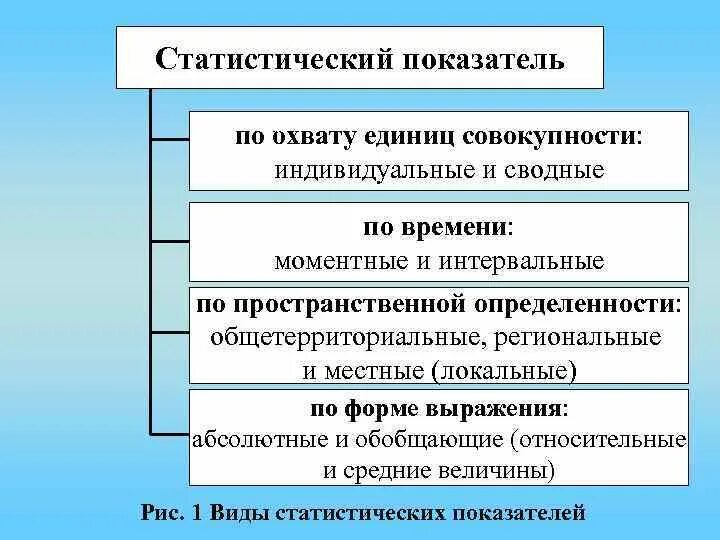 Статистический показатель

по охвату единиц совокупности: индивидуальные и сводные

по времени: моментные и интервальные

по пространственной определенности: общетерриториальные, региональные и местные (локальные)

по форме выражения: абсолютные и обобщающие (относительные и средние величины)

Рис. 1 Виды статистических показателей